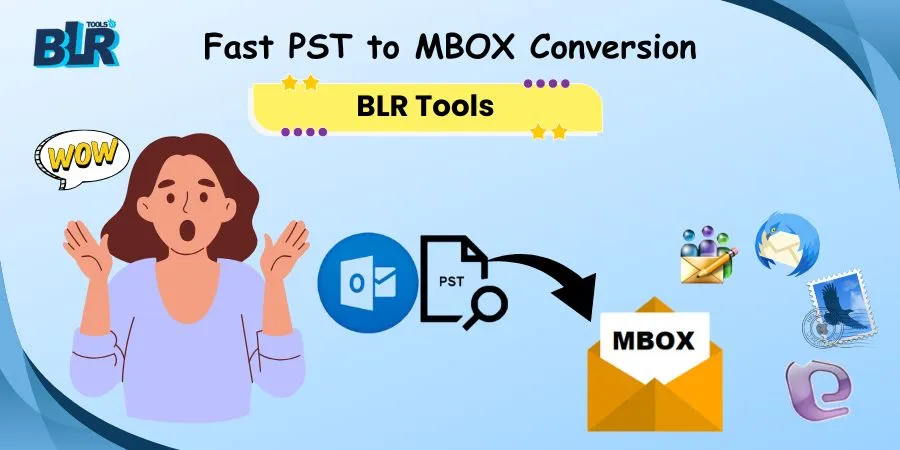 BLR TOOLS

Fast PST to MBOX Conversion

BLR Tools

WOW

PST

MBOX